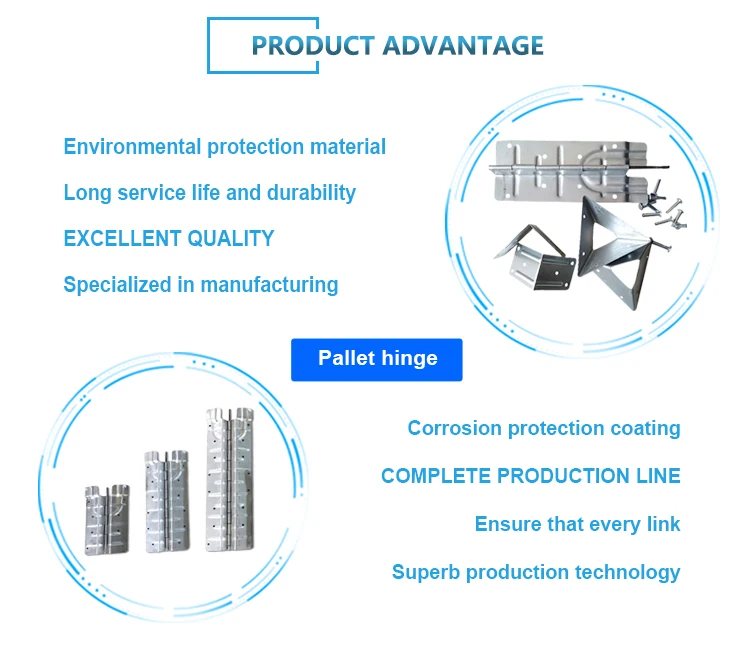 PRODUCT ADVANTAGE

Environmental protection material

Long service life and durability

EXCELLENT QUALITY

Specialized in manufacturing

Pallet hinge

Corrosion protection coating

COMPLETE PRODUCTION LINE

Ensure that every link

Superb production technology